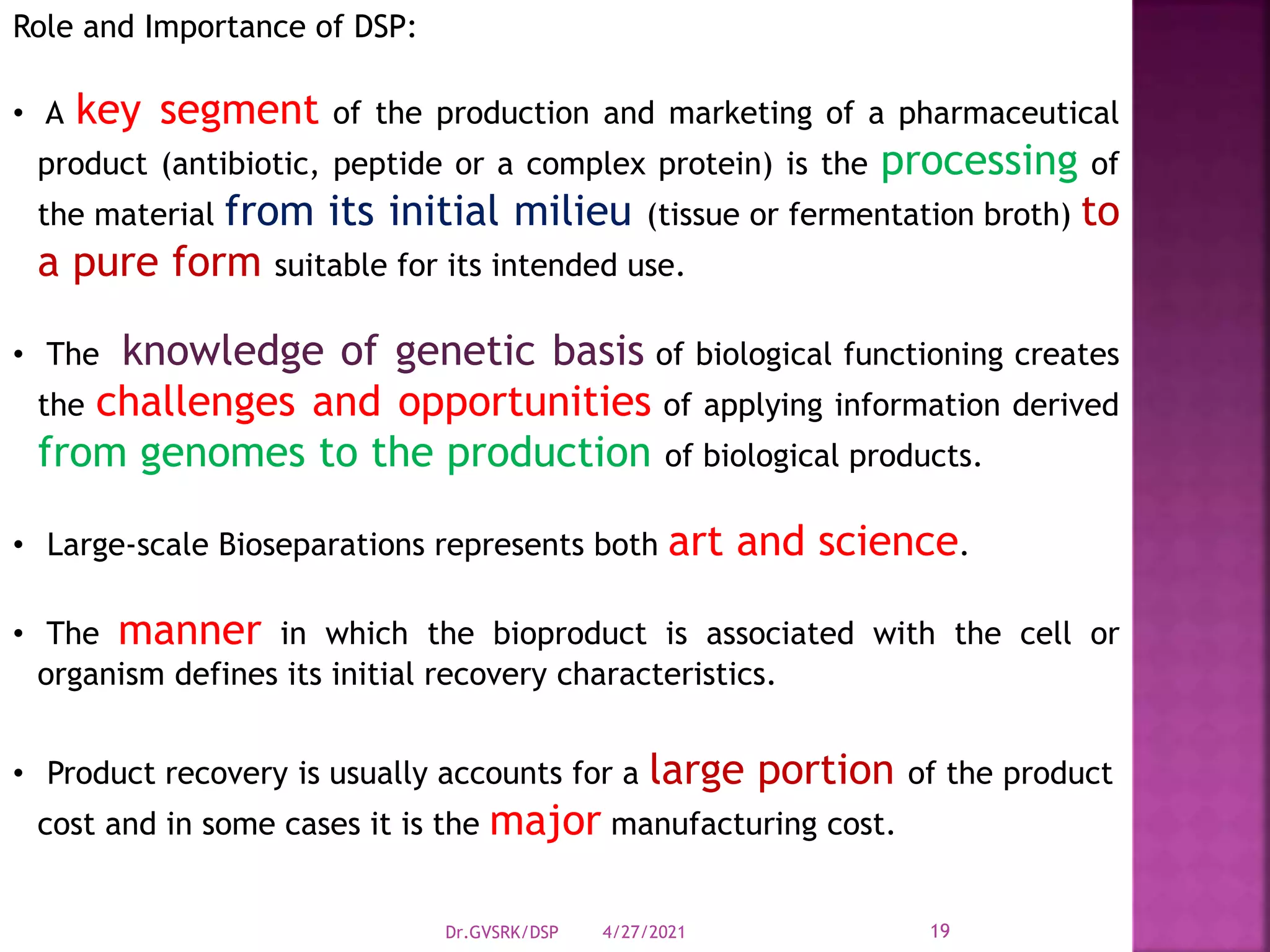 Role and Importance of DSP:

• A key segment of the production and marketing of a pharmaceutical product (antibiotic, peptide or a complex protein) is the processing of the material from its initial milieu (tissue or fermentation broth) to a pure form suitable for its intended use.

• The knowledge of genetic basis of biological functioning creates the challenges and opportunities of applying information derived from genomes to the production of biological products.

• Large-scale Bioseparations represents both art and science.

• The manner in which the bioproduct is associated with the cell or organism defines its initial recovery characteristics.

• Product recovery is usually accounts for a large portion of the product cost and in some cases it is the major manufacturing cost.

Dr.GVSRK/DSP 4/27/2021 19